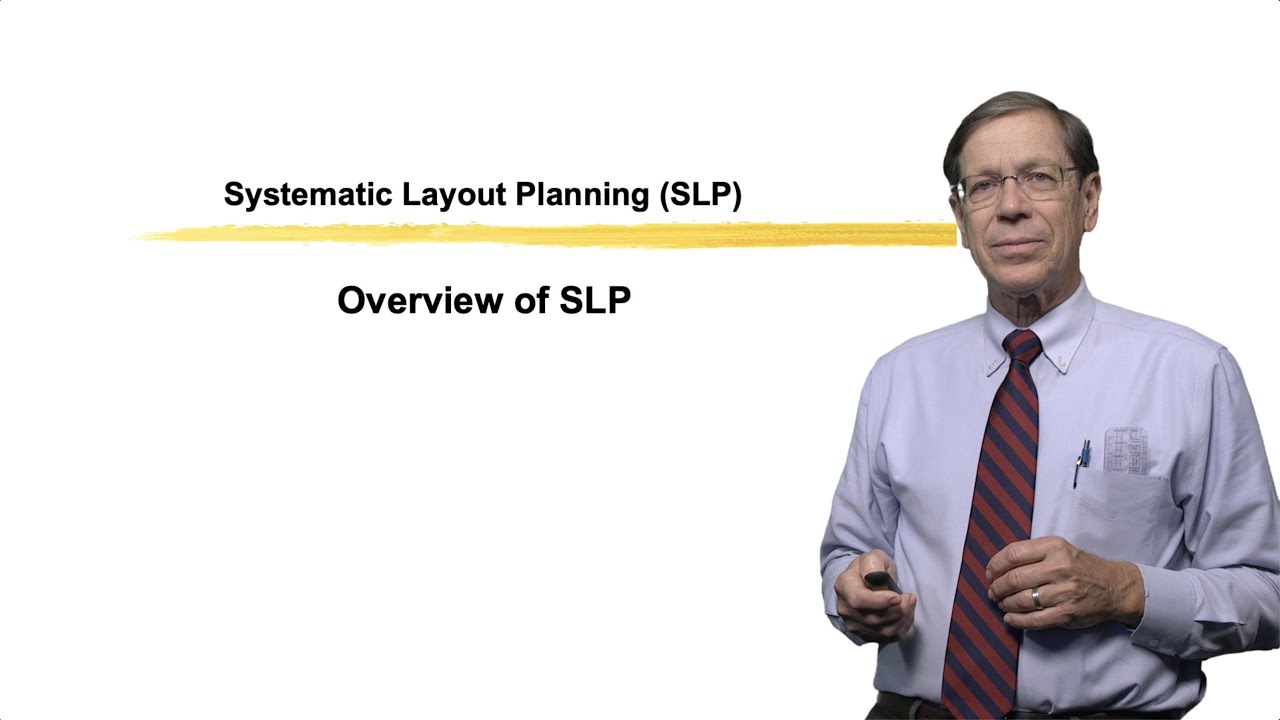 Systematic Layout Planning (SLP)

Overview of SLP